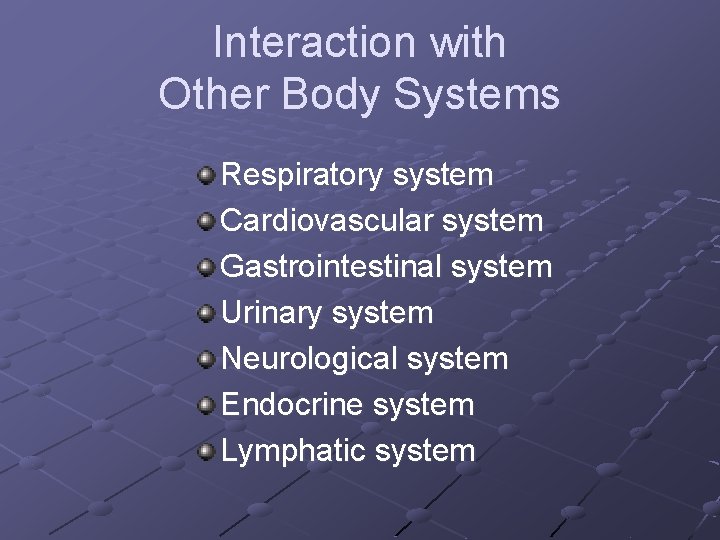 Interaction with
Other Body Systems

Respiratory system
Cardiovascular system
Gastrointestinal system
Urinary system
Neurological system
Endocrine system
Lymphatic system